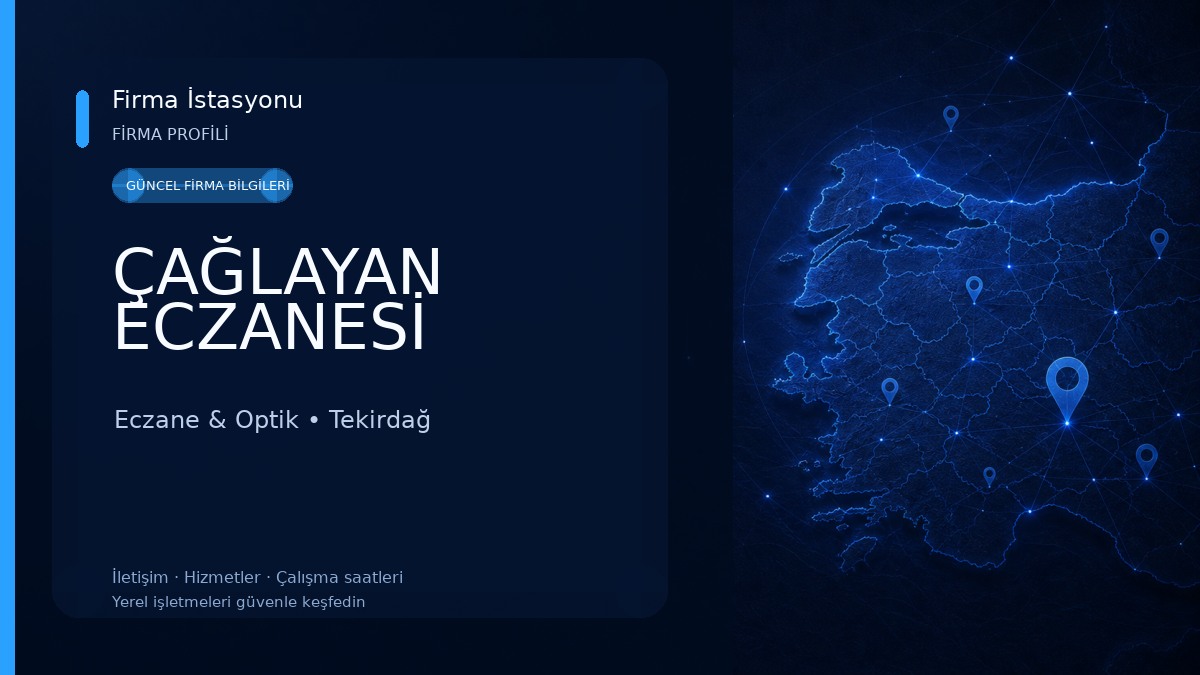 Firma İstasyonu
FİRMA PROFİLİ

GÜNCEL FİRMA BİLGİLERİ

ÇAĞLAYAN ECZANESİ

Eczane & Optik • Tekirdağ

İletişim · Hizmetler · Çalışma saatleri
Yerel işletmeleri güvenle keşfedin